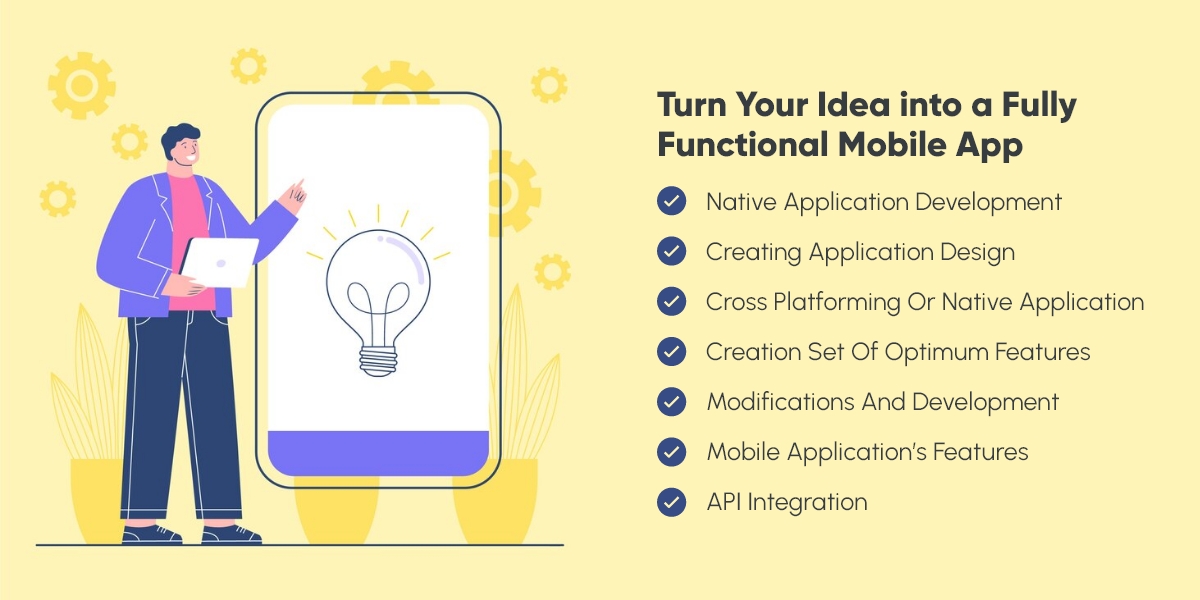 Turn Your Idea into a Fully Functional Mobile App

Native Application Development

Creating Application Design

Cross Platforming Or Native Application

Creation Set Of Optimum Features

Modifications And Development

Mobile Application's Features

API Integration